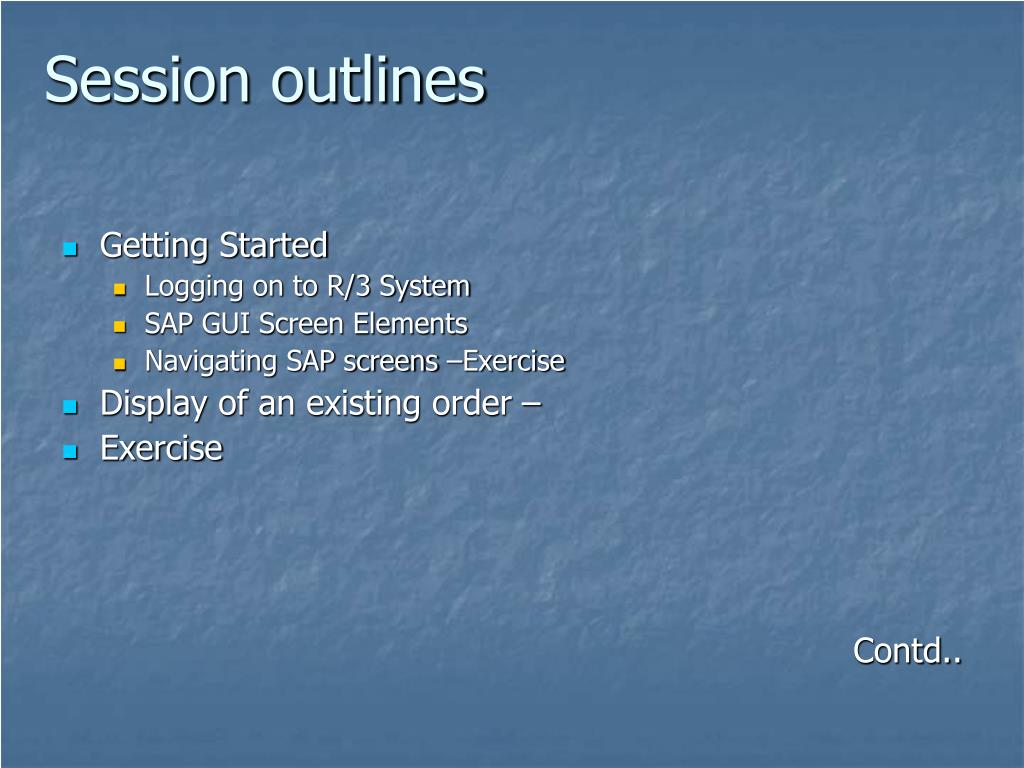 Session outlines

- Getting Started
  - Logging on to R/3 System
  - SAP GUI Screen Elements
  - Navigating SAP screens –Exercise
- Display of an existing order –
- Exercise

Contd..